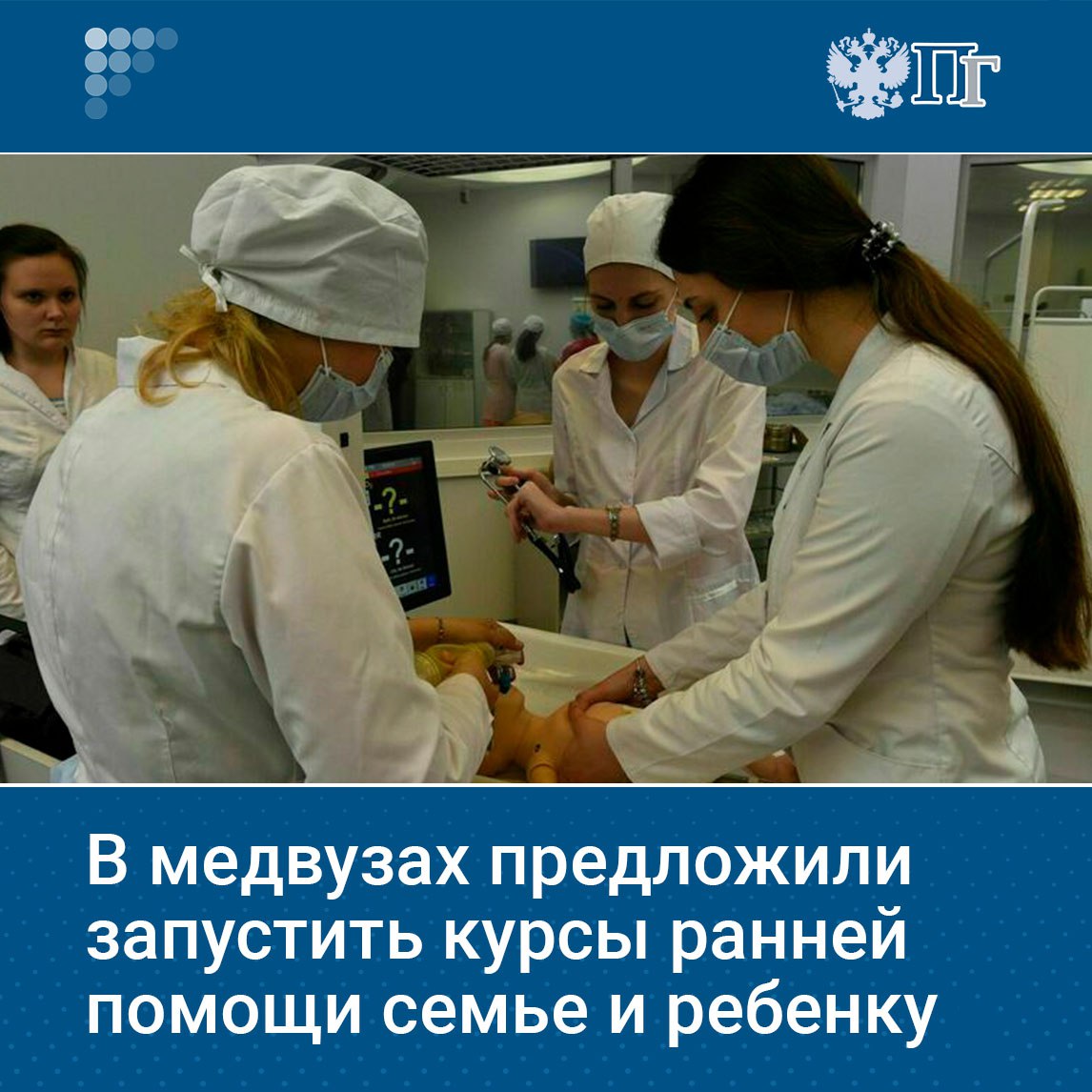 ПГ

-?-

-?-

В медвузах предложили запустить курсы ранней помощи семье и ребенку